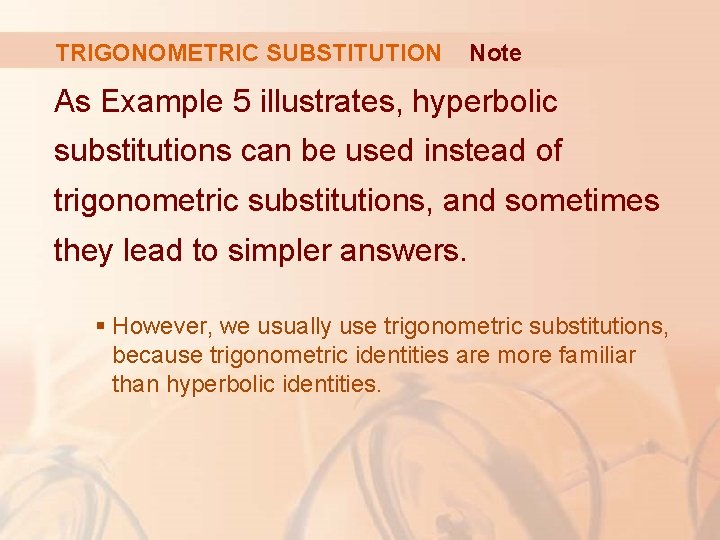 TRIGONOMETRIC SUBSTITUTION Note

As Example 5 illustrates, hyperbolic substitutions can be used instead of trigonometric substitutions, and sometimes they lead to simpler answers.

▪ However, we usually use trigonometric substitutions, because trigonometric identities are more familiar than hyperbolic identities.